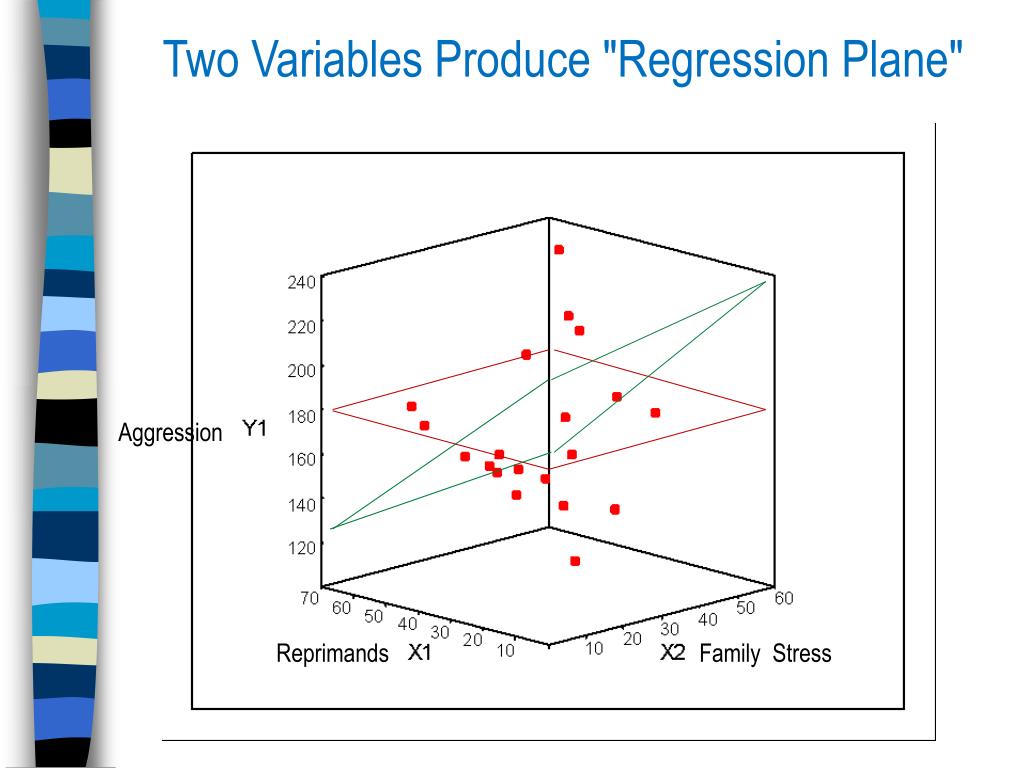 Two Variables Produce "Regression Plane"

240
220
200
180
160
140
120

Aggression Y1

70 60 50 40 30 20 10

Reprimands X1

10 20 30 40 50 60

X2 Family Stress